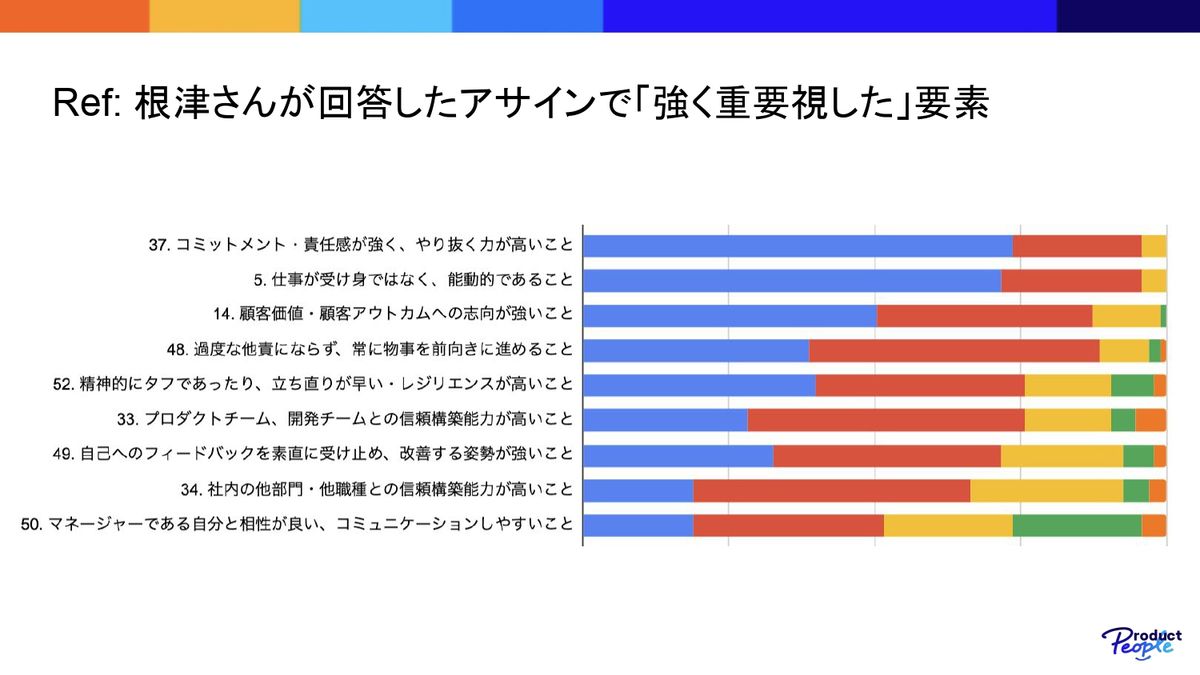 Ref: 根津さんが回答したアサインで「強く重要視した」要素

37. コミットメント・責任感が強く、やり抜く力が高いこと
5. 仕事が受け身ではなく、能動的であること
14. 顧客価値・顧客アウトカムへの志向が強いこと
48. 過度な他責にならず、常に物事を前向きに進めること
52. 精神的にタフであったり、立ち直りが早い・レジリエンスが高いこと
33. プロダクトチーム、開発チームとの信頼構築能力が高いこと
49. 自己へのフィードバックを素直に受け止め、改善する姿勢が強いこと
34. 社内の他部門・他職種との信頼構築能力が高いこと
50. マネージャーである自分と相性が良い、コミュニケーションしやすいこと

Product People